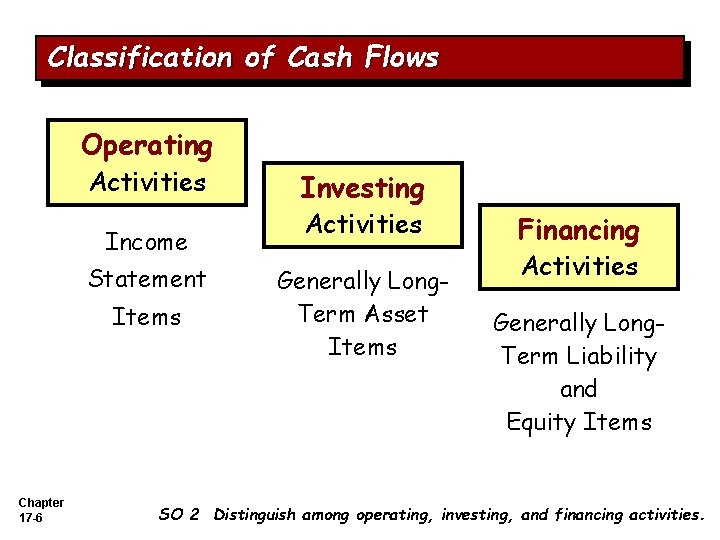 Classification of Cash Flows

Operating Activities

Income Statement Items

Investing Activities

Generally Long-Term Asset Items

Financing Activities

Generally Long-Term Liability and Equity Items

Chapter 17-6

SO 2 Distinguish among operating, investing, and financing activities.